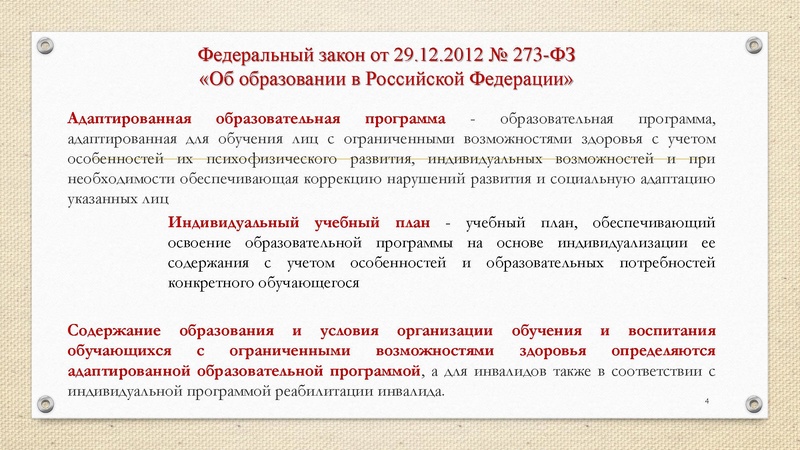 Федеральный закон от 29.12.2012 № 273-ФЗ «Об образовании в Российской Федерации»

Адаптированная образовательная программа - образовательная программа, адаптированная для обучения лиц с ограниченными возможностями здоровья с учетом особенностей их психофизического развития, индивидуальных возможностей и при необходимости обеспечивающая коррекцию нарушений развития и социальную адаптацию указанных лиц

Индивидуальный учебный план - учебный план, обеспечивающий освоение образовательной программы на основе индивидуализации ее содержания с учетом особенностей и образовательных потребностей конкретного обучающегося

Содержание образования и условия организации обучения и воспитания обучающихся с ограниченными возможностями здоровья определяются адаптированной образовательной программой, а для инвалидов также в соответствии с индивидуальной программой реабилитации инвалида.

4